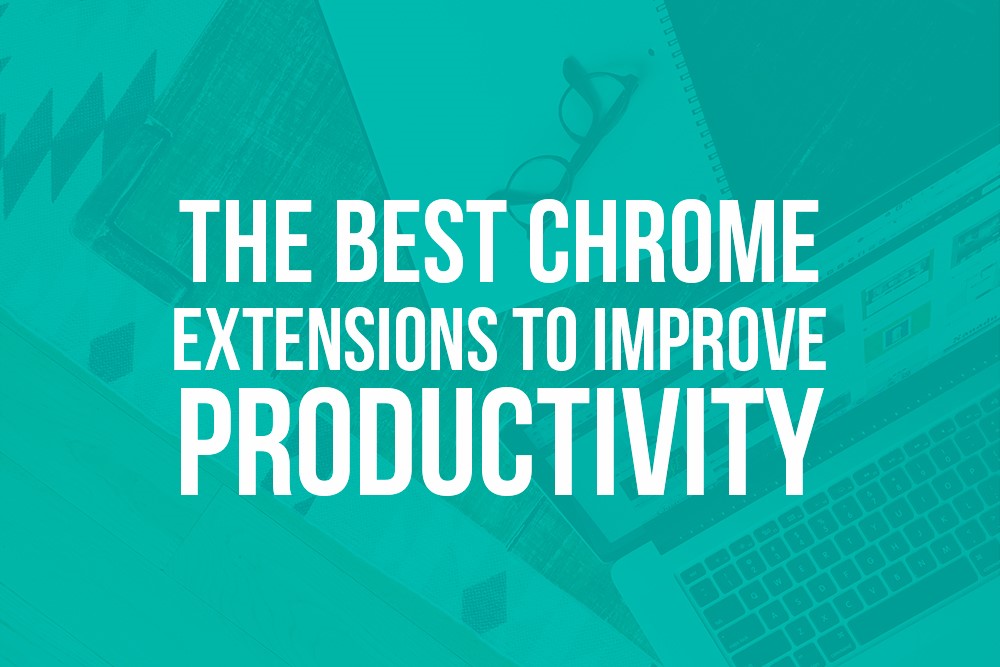 THE BEST CHROME EXTENSIONS TO IMPROVE PRODUCTIVITY